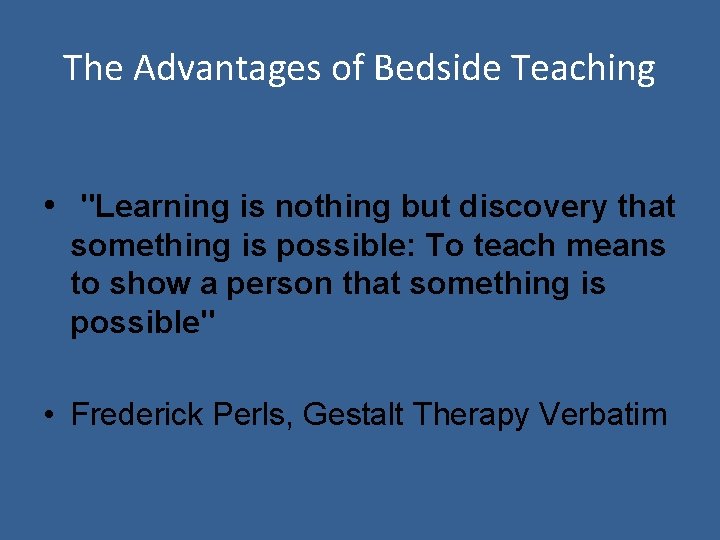 The Advantages of Bedside Teaching

• "Learning is nothing but discovery that something is possible: To teach means to show a person that something is possible"

• Frederick Perls, Gestalt Therapy Verbatim